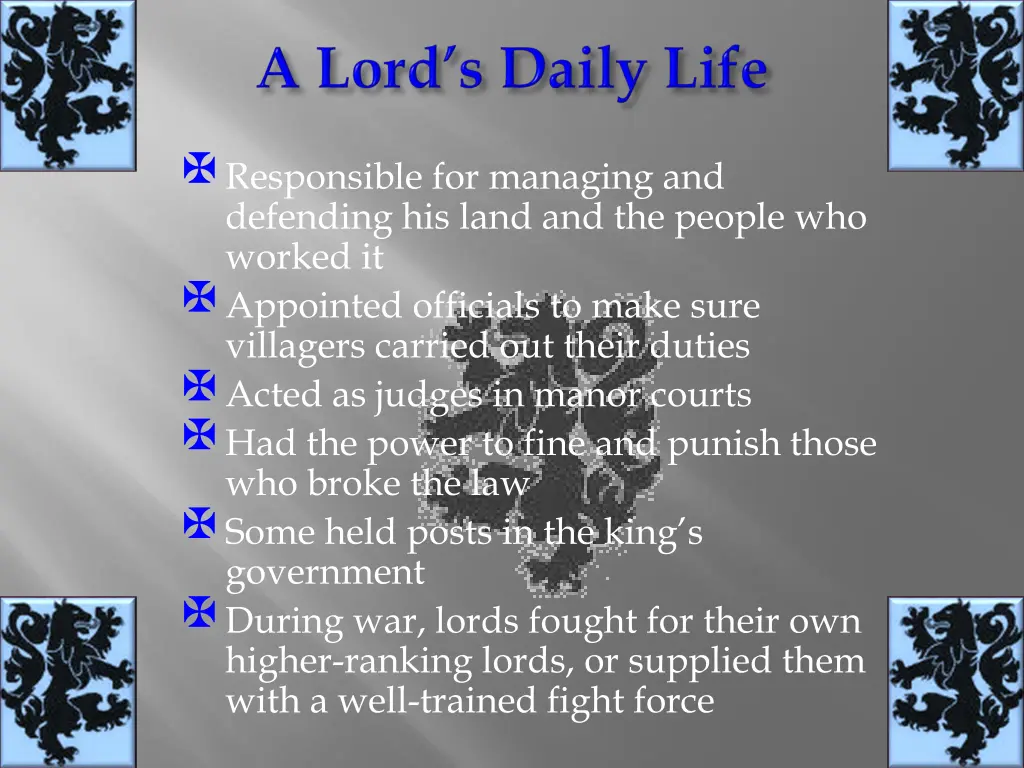 A Lord's Daily Life

Responsible for managing and defending his land and the people who worked it

Appointed officials to make sure villagers carried out their duties

Acted as judges in manor courts

Had the power to fine and punish those who broke the law

Some held posts in the king's government

During war, lords fought for their own higher-ranking lords, or supplied them with a well-trained fight force